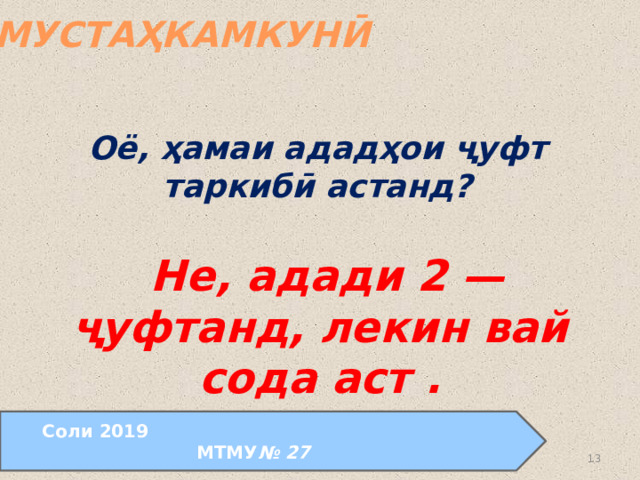 МУСТАҲКАМКУНӢ

Оё, ҳамаи ададҳои ҷуфт таркибӣ астанд?

Не, адади 2 — ҷуфтанд, лекин вай сода аст .

Соли 2019

МТМУ № 27

13